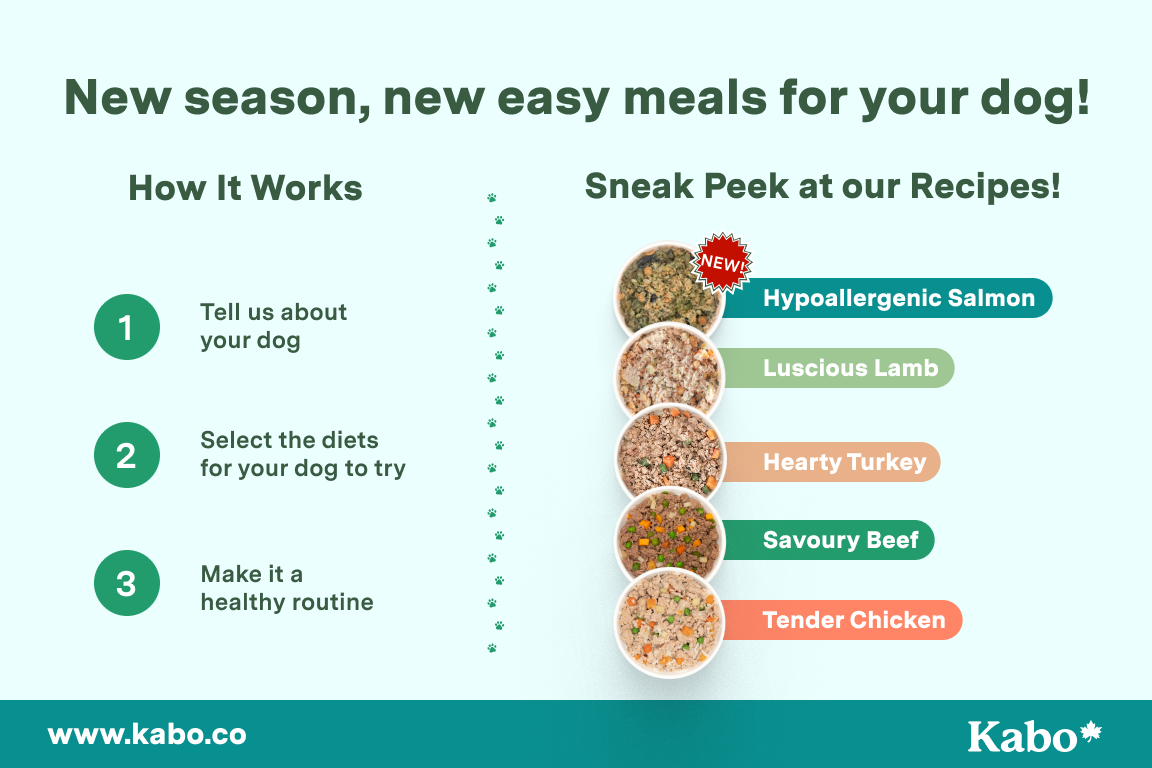 New season, new easy meals for your dog!

How It Works

1 Tell us about your dog

2 Select the diets for your dog to try

3 Make it a healthy routine

Sneak Peek at our Recipes!

NEW!

Hypoallergenic Salmon

Luscious Lamb

Hearty Turkey

Savoury Beef

Tender Chicken

www.kabo.co

Kabo